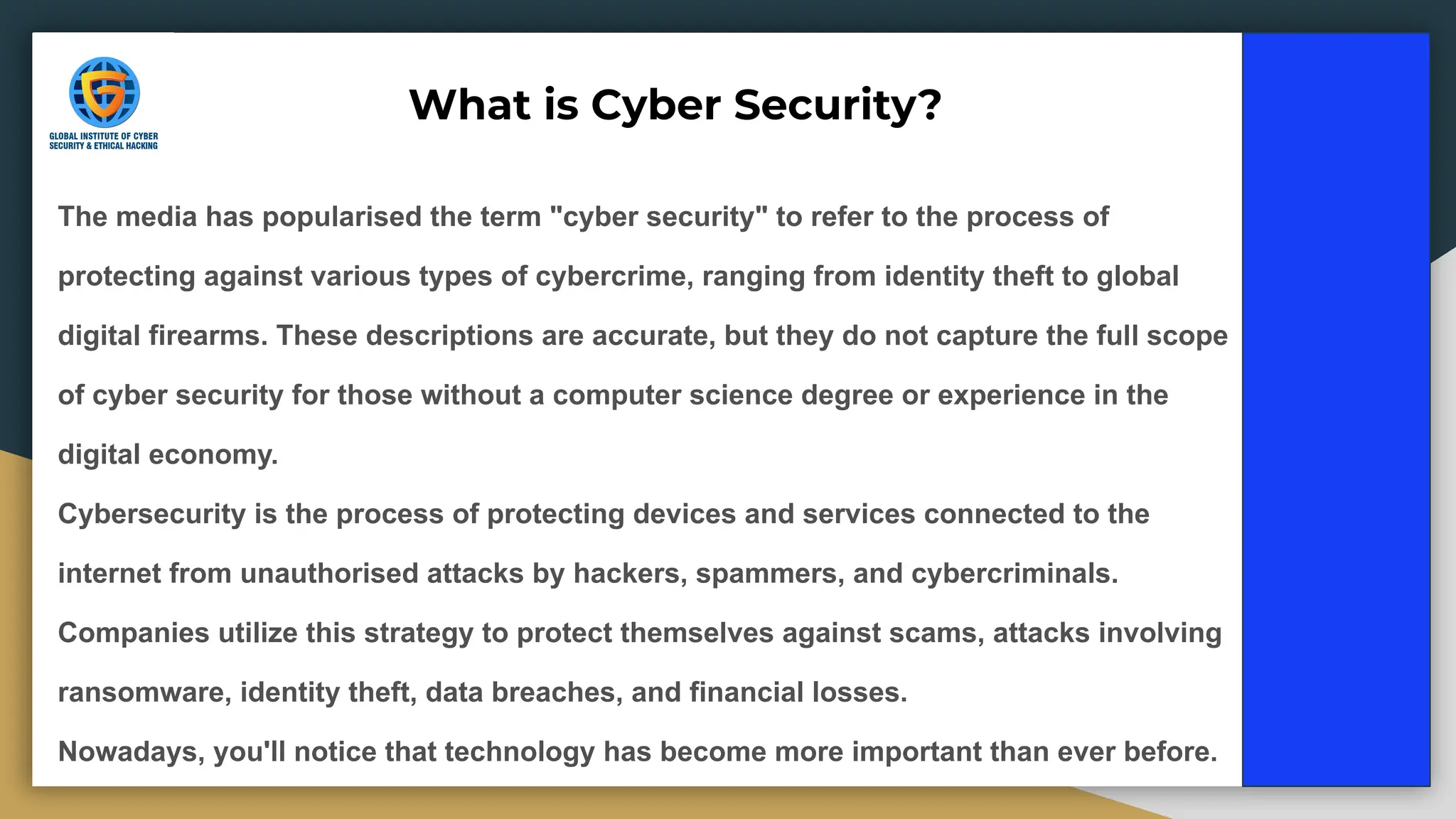 GLOBAL INSTITUTE OF CYBER SECURITY & ETHICAL HACKING

What is Cyber Security?

The media has popularised the term "cyber security" to refer to the process of protecting against various types of cybercrime, ranging from identity theft to global digital firearms. These descriptions are accurate, but they do not capture the full scope of cyber security for those without a computer science degree or experience in the digital economy.

Cybersecurity is the process of protecting devices and services connected to the internet from unauthorised attacks by hackers, spammers, and cybercriminals.

Companies utilize this strategy to protect themselves against scams, attacks involving ransomware, identity theft, data breaches, and financial losses.

Nowadays, you'll notice that technology has become more important than ever before.